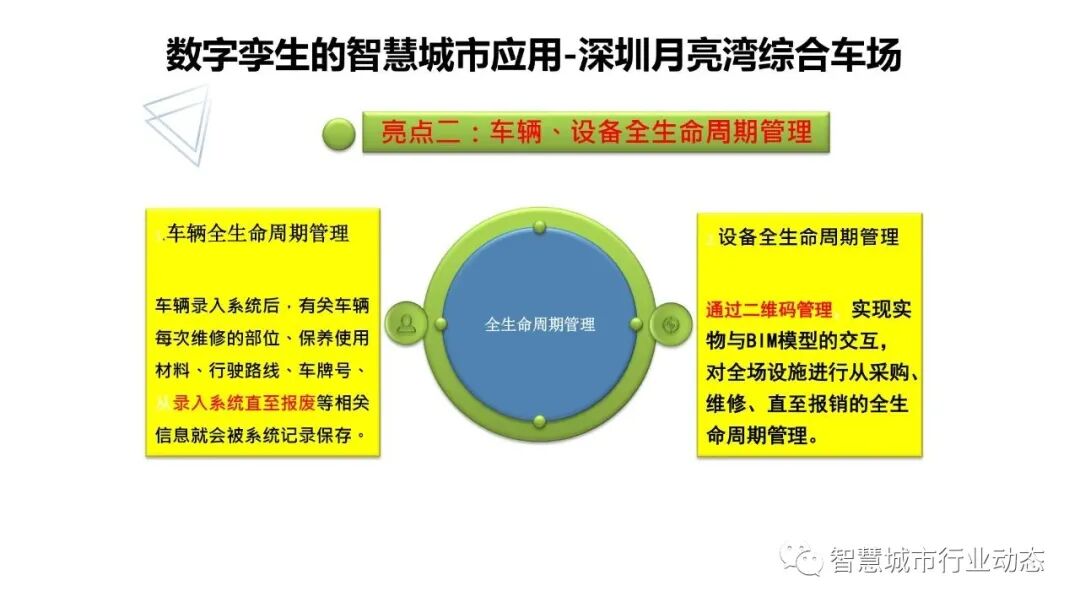 数字孪生的智慧城市应用-深圳月亮湾综合车场

亮点二：车辆、设备全生命周期管理

车辆全生命周期管理

车辆录入系统后，有关车辆每次维修的部位、保养使用材料、行驶路线、车牌号、从录入系统直至报废等相关信息就会被系统记录保存。

全生命周期管理

设备全生命周期管理

通过二维码管理 实现实物与BIM模型的交互，对全场设施进行从采购、维修、直至报销的全生命周期管理。

智慧城市行业动态